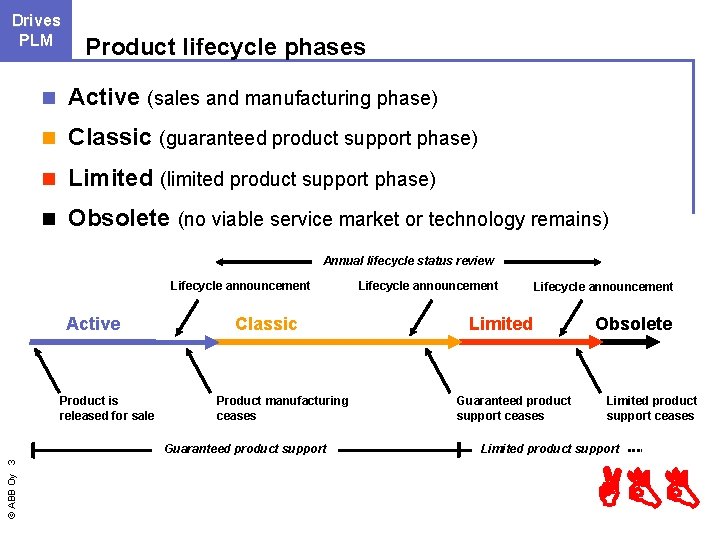 Drives PLM

Product lifecycle phases

Active (sales and manufacturing phase)

Classic (guaranteed product support phase)

Limited (limited product support phase)

Obsolete (no viable service market or technology remains)

Annual lifecycle status review

Lifecycle announcement

Lifecycle announcement

Lifecycle announcement

Active

Classic

Limited

Obsolete

Product is released for sale

Product manufacturing ceases

Guaranteed product support ceases

Limited product support ceases

Guaranteed product support

Limited product support

© ABB Oy 3

ABB